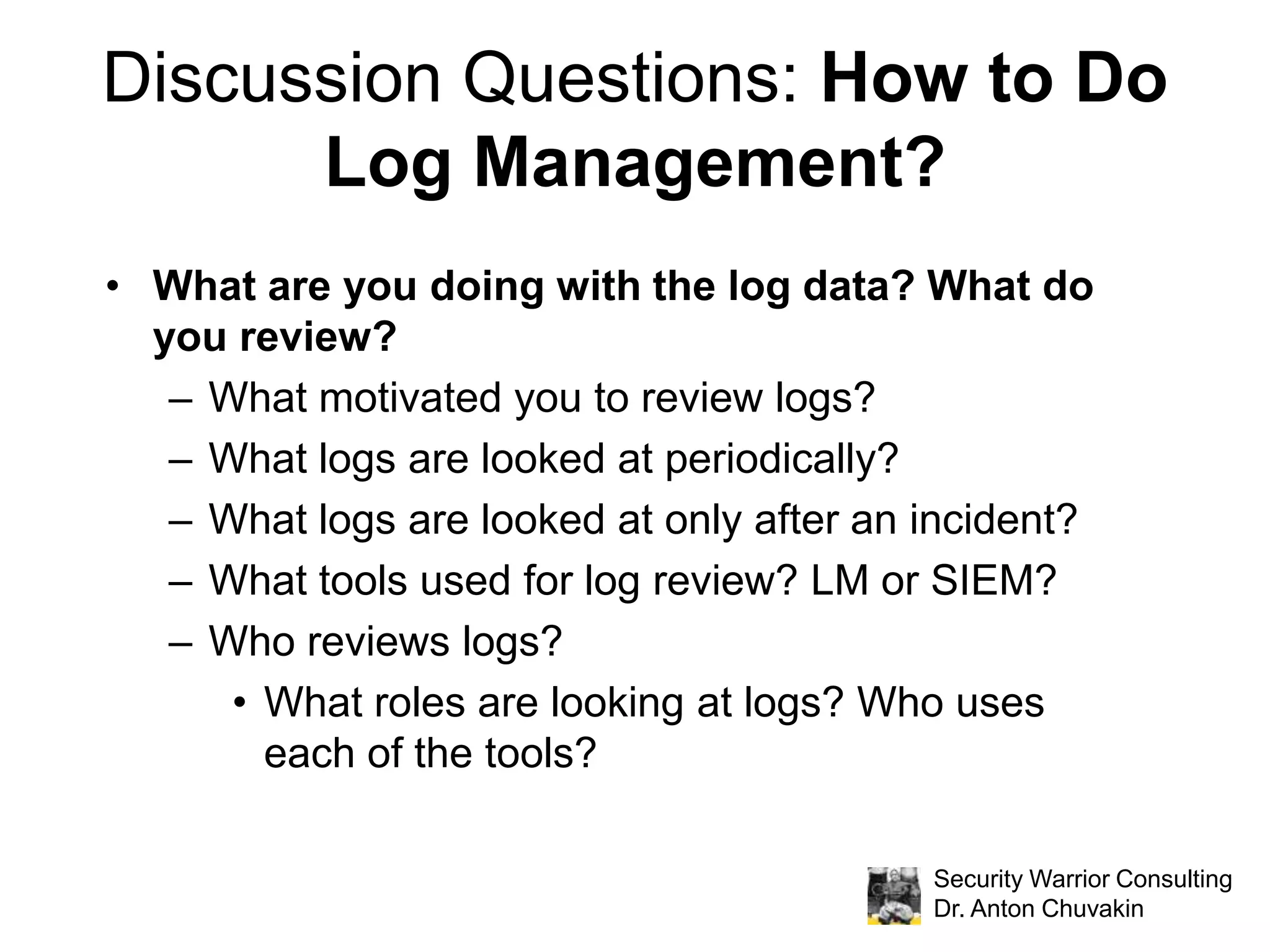 Discussion Questions: How to Do Log Management?

• What are you doing with the log data? What do you review?
– What motivated you to review logs?
– What logs are looked at periodically?
– What logs are looked at only after an incident?
– What tools used for log review? LM or SIEM?
– Who reviews logs?
• What roles are looking at logs? Who uses each of the tools?

Security Warrior Consulting
Dr. Anton Chuvakin